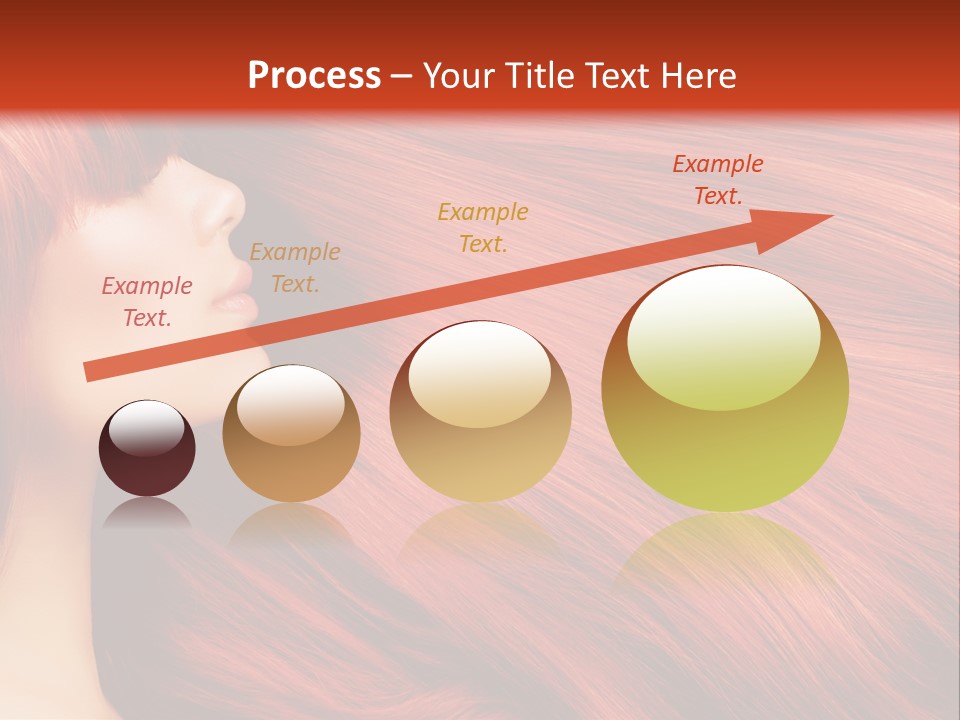 Process – Your Title Text Here

Example Text.

Example Text.

Example Text.

Example Text.